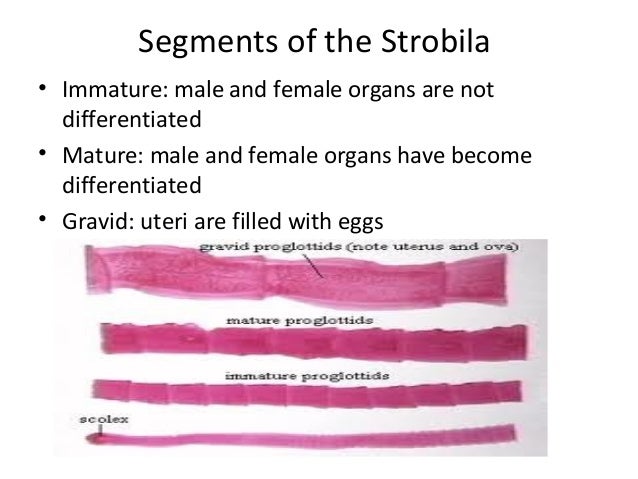 Segments of the Strobila

• Immature: male and female organs are not differentiated
• Mature: male and female organs have become differentiated
• Gravid: uteri are filled with eggs

gravid proglottids (note uterus and ova)

mature proglottids

immature proglottids

scolex